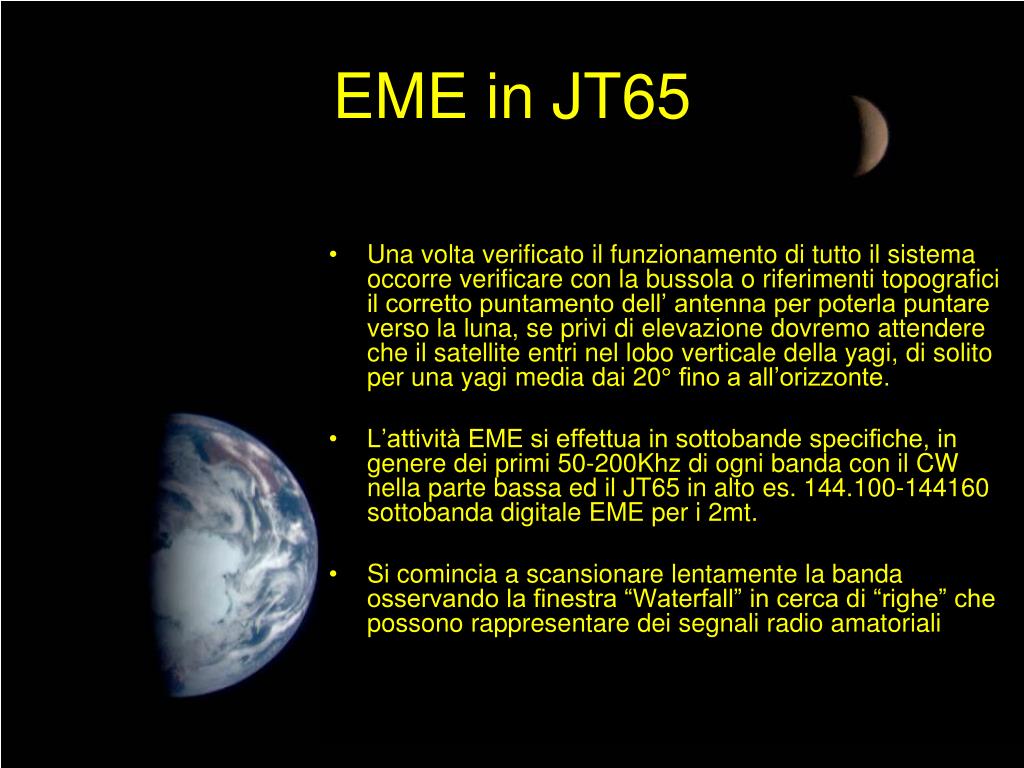 EME in JT65

• Una volta verificato il funzionamento di tutto il sistema occorre verificare con la bussola o riferimenti topografici il corretto puntamento dell’ antenna per poterla puntare verso la luna, se privi di elevazione dovremo attendere che il satellite entri nel lobo verticale della yagi, di solito per una yagi media dai 20° fino a all’orizzonte.

• L’attività EME si effettua in sottobande specifiche, in genere dei primi 50-200Khz di ogni banda con il CW nella parte bassa ed il JT65 in alto es. 144.100-144160 sottobanda digitale EME per i 2mt.

• Si comincia a scansionare lentamente la banda osservando la finestra “Waterfall” in cerca di “righe” che possono rappresentare dei segnali radio amatoriali